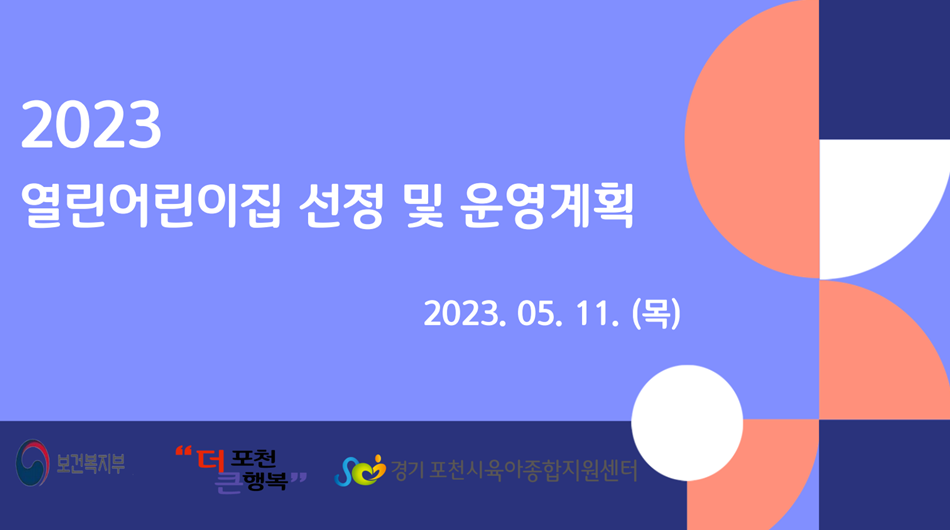 2023
열린어린이집 선정 및 운영계획

2023. 05. 11. (목)

보건복지부

"더 큰 포천 행복"

경기 포천시육아종합지원센터